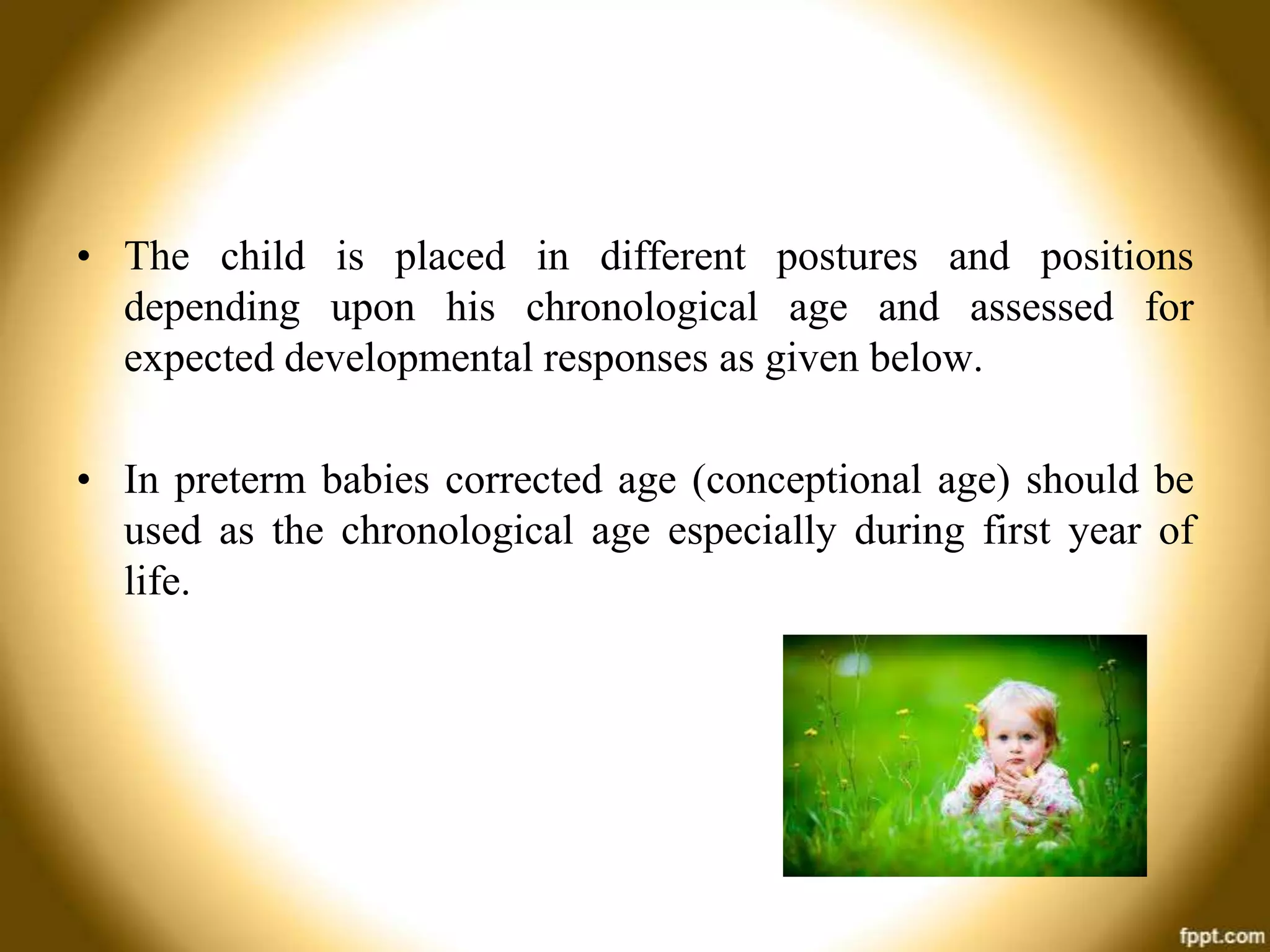 • The child is placed in different postures and positions depending upon his chronological age and assessed for expected developmental responses as given below.

• In preterm babies corrected age (conceptional age) should be used as the chronological age especially during first year of life.

fppt.com